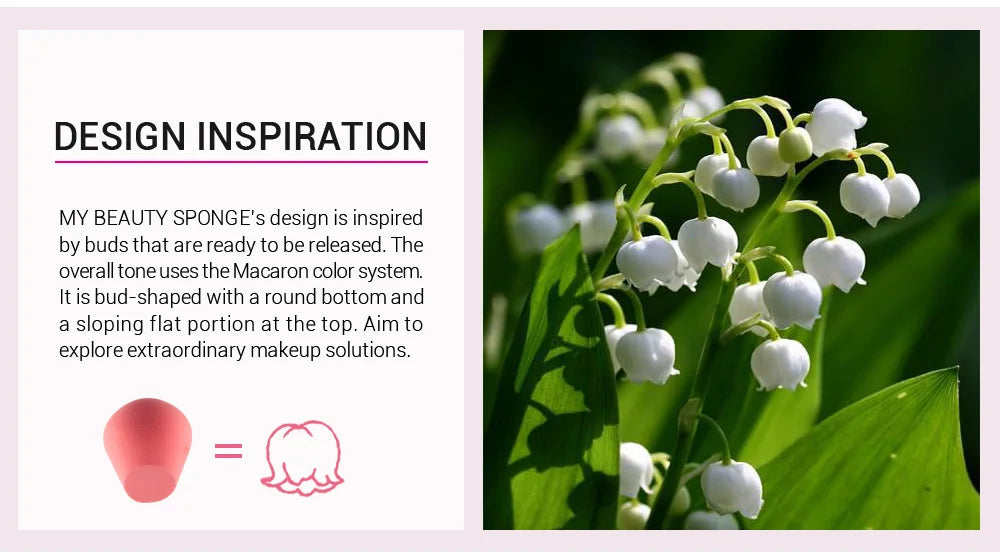 DESIGN INSPIRATION

MY BEAUTY SPONGE's design is inspired by buds that are ready to be released. The overall tone uses the Macaron color system. It is bud-shaped with a round bottom and a sloping flat portion at the top. Aim to explore extraordinary makeup solutions.

=